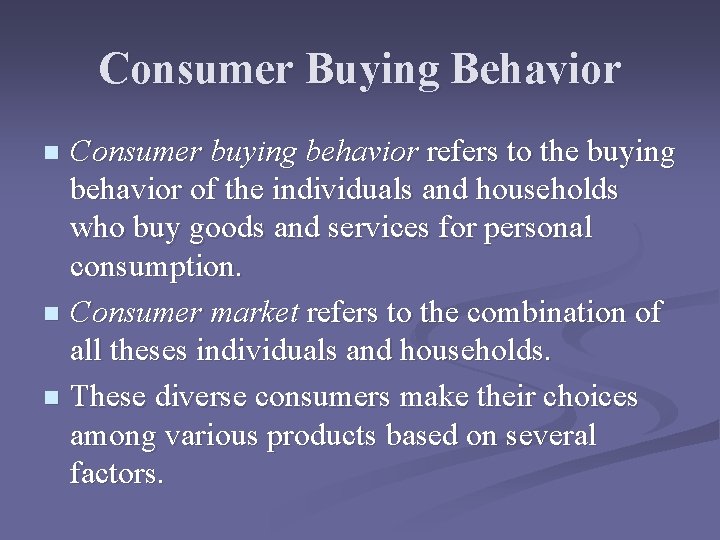 Consumer Buying Behavior

Consumer buying behavior refers to the buying behavior of the individuals and households who buy goods and services for personal consumption.

Consumer market refers to the combination of all theses individuals and households.

These diverse consumers make their choices among various products based on several factors.